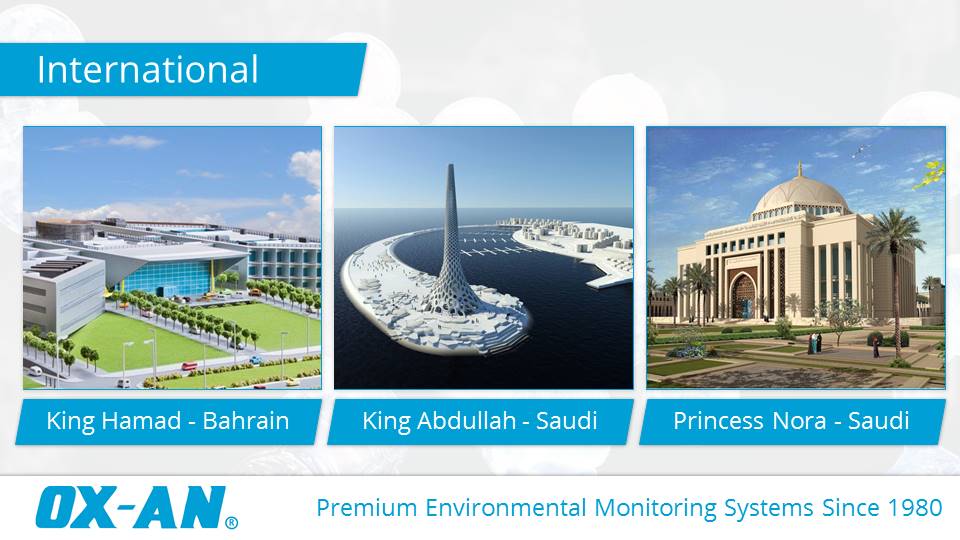 International

King Hamad - Bahrain

King Abdullah - Saudi

Princess Nora - Saudi

OX-AN®

Premium Environmental Monitoring Systems Since 1980